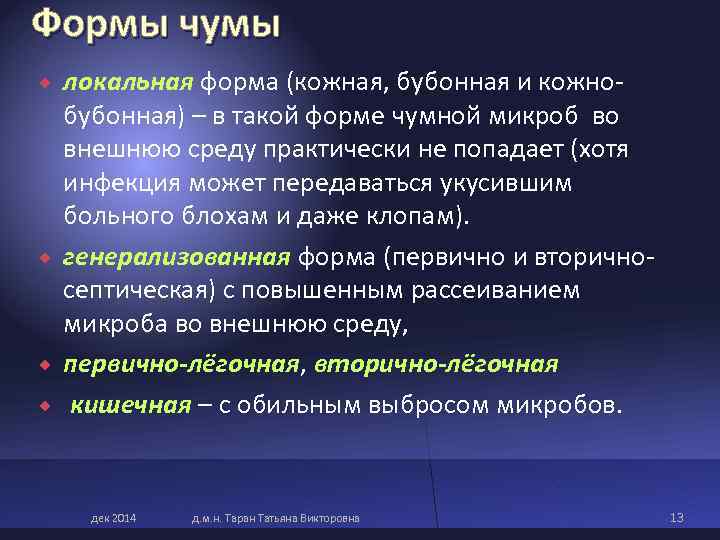 Формы чумы

локальная форма (кожная, бубонная и кожно-бубонная) – в такой форме чумной микроб во внешнюю среду практически не попадает (хотя инфекция может передаваться укусившим больного блохам и даже клопам).

генерализованная форма (первично и вторично-септическая) с повышенным рассеиванием микроба во внешнюю среду,

первично-лёгочная, вторично-лёгочная

кишечная – с обильным выбросом микробов.

дек 2014 д.м.н. Таран Татьяна Викторовна 13